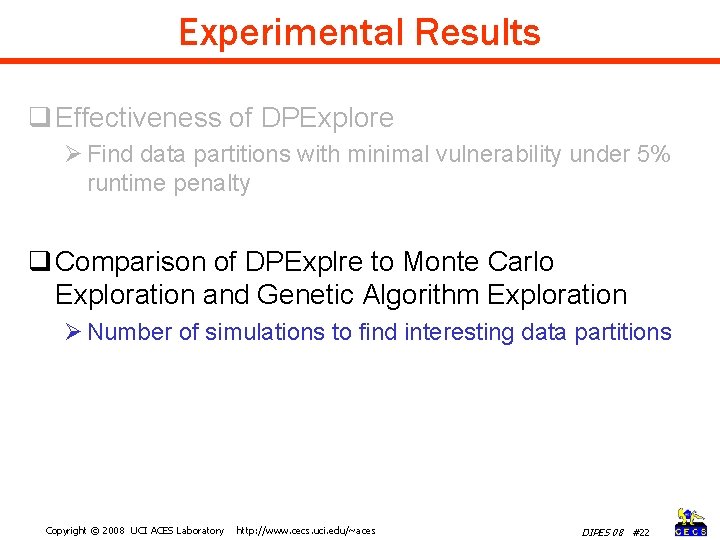 Experimental Results

❑ Effectiveness of DPExplore

➢ Find data partitions with minimal vulnerability under 5% runtime penalty

❑ Comparison of DPExplre to Monte Carlo Exploration and Genetic Algorithm Exploration

➢ Number of simulations to find interesting data partitions

Copyright © 2008 UCI ACES Laboratory http://www.cecs.uci.edu/~aces DIPES 08 #22

CECS